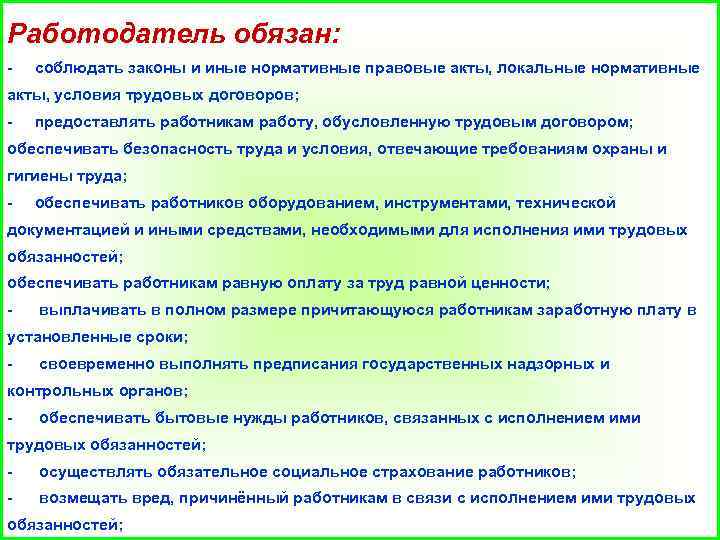 Работодатель обязан:

- соблюдать законы и иные нормативные правовые акты, локальные нормативные акты, условия трудовых договоров;
- предоставлять работникам работу, обусловленную трудовым договором;
обеспечивать безопасность труда и условия, отвечающие требованиям охраны и гигиены труда;
- обеспечивать работников оборудованием, инструментами, технической документацией и иными средствами, необходимыми для исполнения ими трудовых обязанностей;
обеспечивать работникам равную оплату за труд равной ценности;
- выплачивать в полном размере причитающуюся работникам заработную плату в установленные сроки;
- своевременно выполнять предписания государственных надзорных и контрольных органов;
- обеспечивать бытовые нужды работников, связанных с исполнением ими трудовых обязанностей;
- осуществлять обязательное социальное страхование работников;
- возмещать вред, причинённый работникам в связи с исполнением ими трудовых обязанностей;